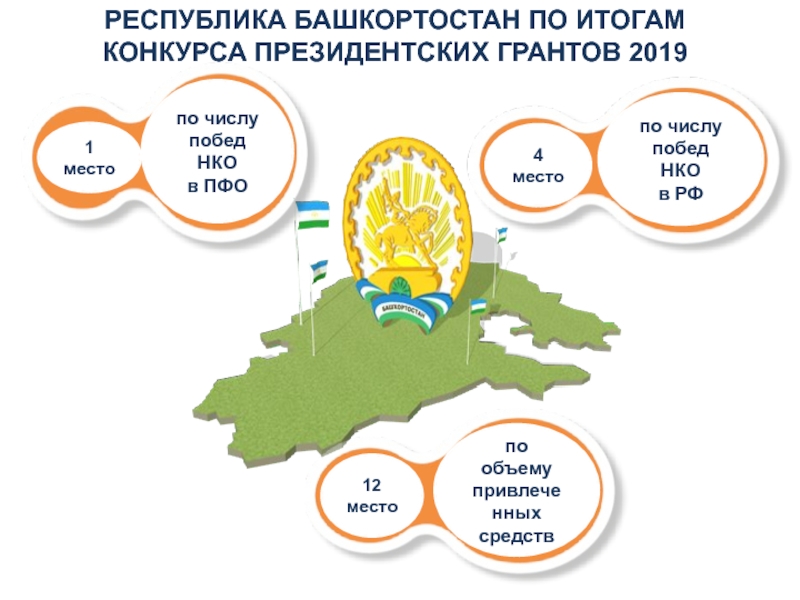 РЕСПУБЛИКА БАШКОРТОСТАН ПО ИТОГАМ КОНКУРСА ПРЕЗИДЕНТСКИХ ГРАНТОВ 2019

1 место

по числу побед НКО в ПФО

4 место

по числу побед НКО в РФ

БАШКОРТОСТАН

12 место

по объему привлеченных средств